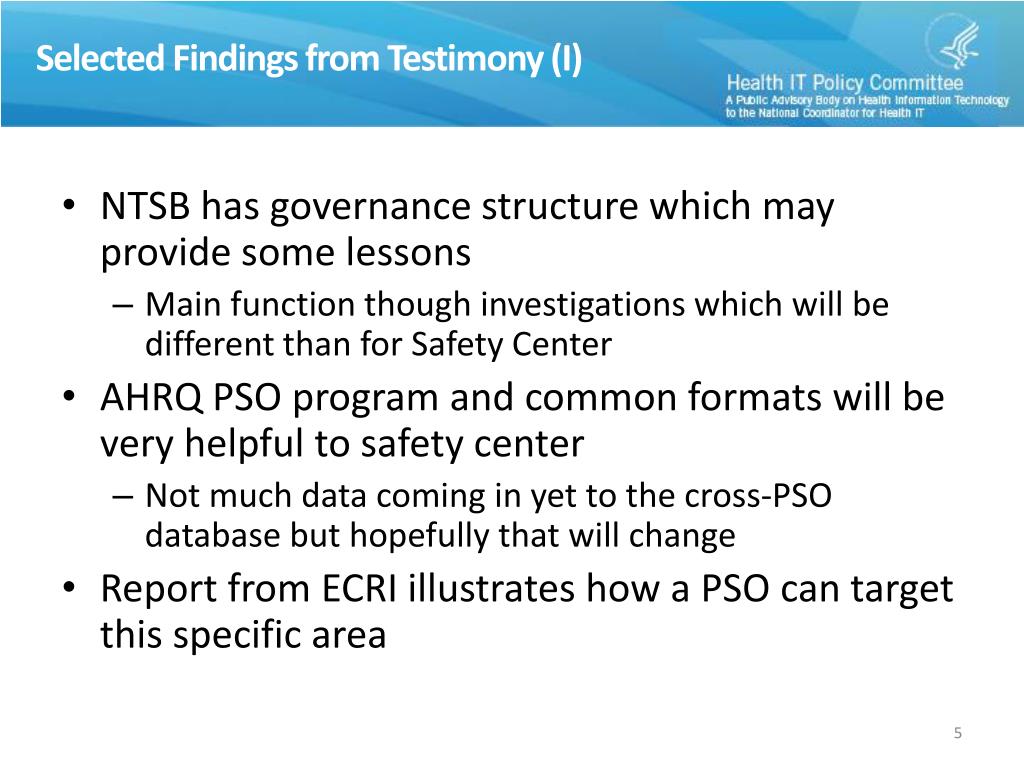 Selected Findings from Testimony (I)

Health IT Policy Committee
A Public Advisory Body on Health Information Technology to the National Coordinator for Health IT

• NTSB has governance structure which may provide some lessons
– Main function though investigations which will be different than for Safety Center
• AHRQ PSO program and common formats will be very helpful to safety center
– Not much data coming in yet to the cross-PSO database but hopefully that will change
• Report from ECRI illustrates how a PSO can target this specific area

5